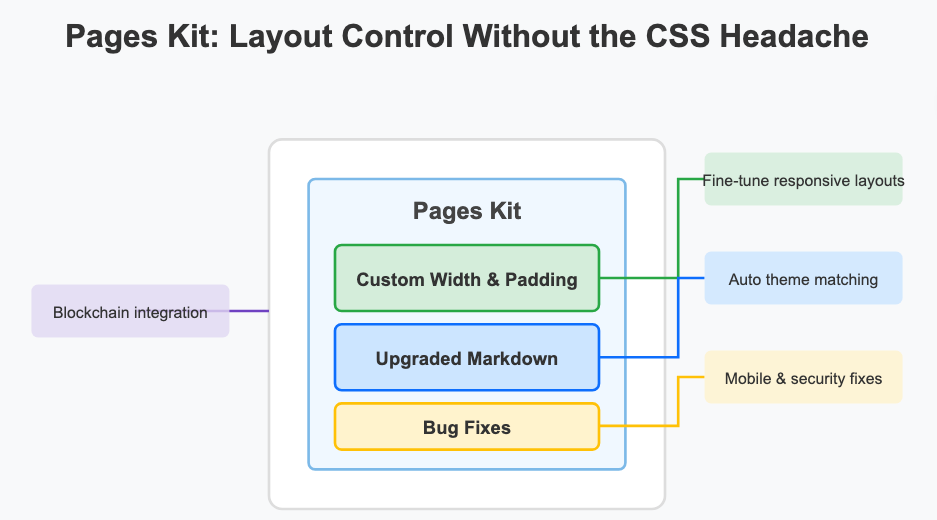 Pages Kit: Layout Control Without the CSS Headache

Blockchain integration

Pages Kit

Custom Width & Padding

Upgraded Markdown

Bug Fixes

Fine-tune responsive layouts

Auto theme matching

Mobile & security fixes